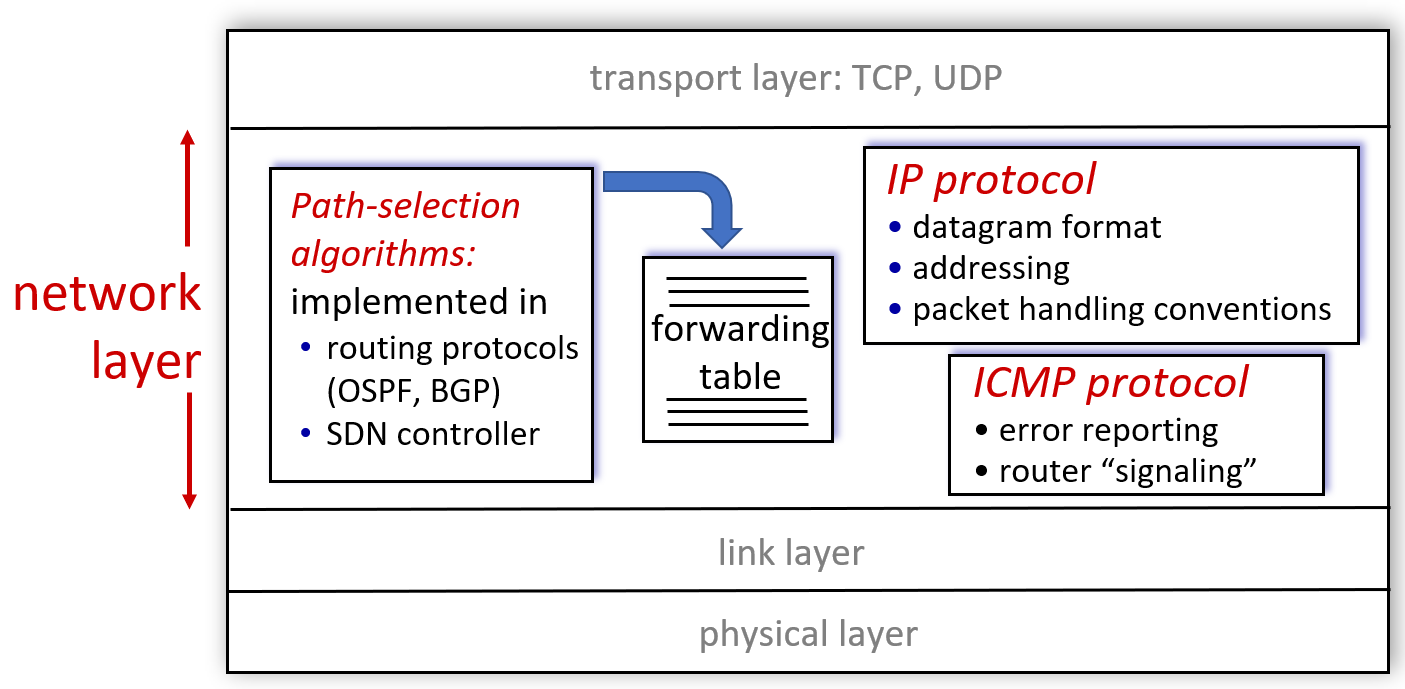 transport layer: TCP, UDP

network layer

Path-selection algorithms:
implemented in
• routing protocols (OSPF, BGP)
• SDN controller

forwarding table

IP protocol
• datagram format
• addressing
• packet handling conventions

ICMP protocol
• error reporting
• router "signaling"

link layer

physical layer